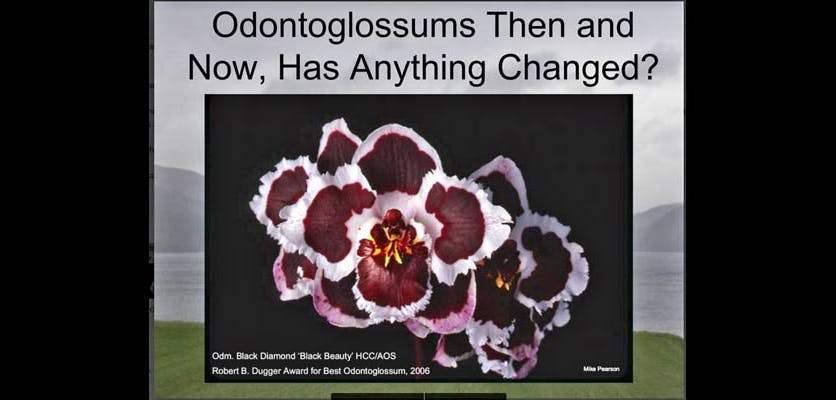 Odontoglossums Then and Now, Has Anything Changed?

Odm. Black Diamond 'Black Beauty' HCC/AOS
Robert B. Dugger Award for Best Odontoglossum, 2006

Mike Pearson